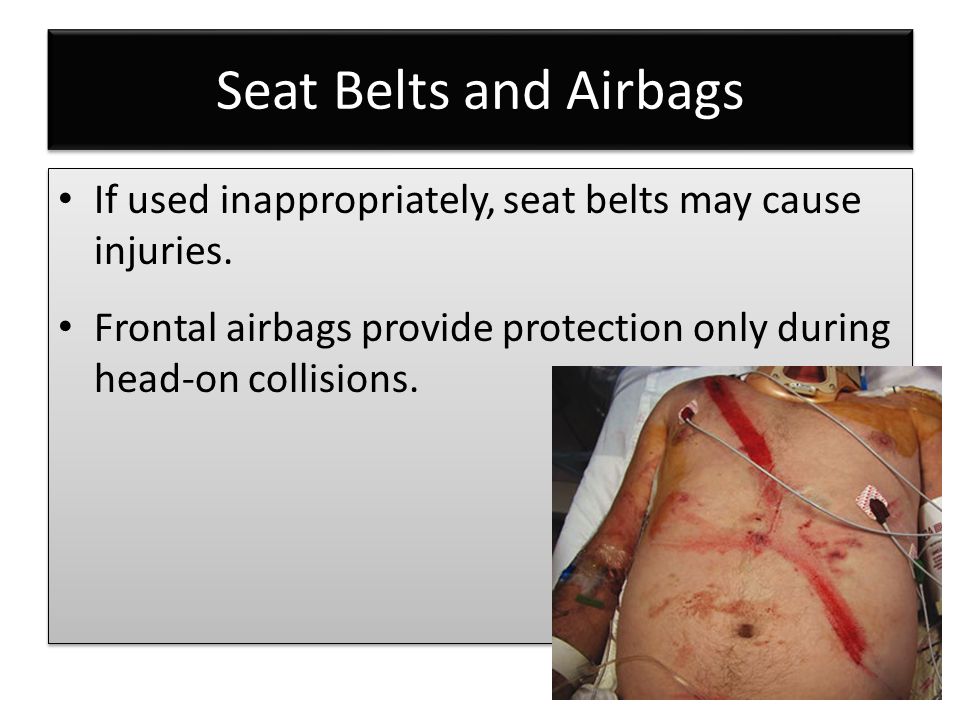 Seat Belts and Airbags

• If used inappropriately, seat belts may cause injuries.

• Frontal airbags provide protection only during head-on collisions.